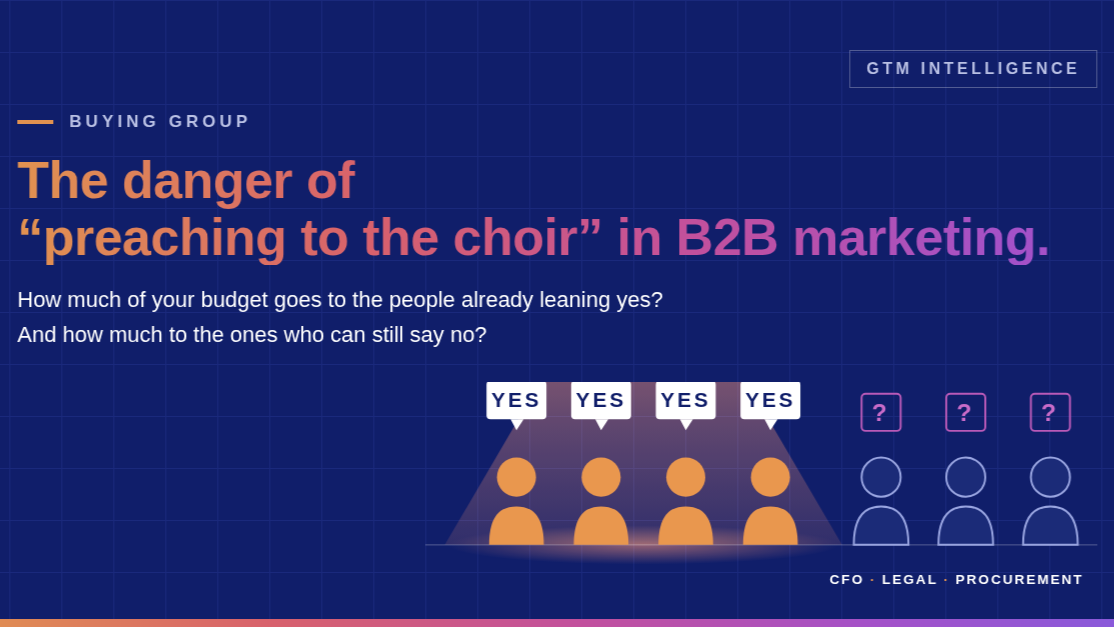 GTM INTELLIGENCE

BUYING GROUP

The danger of
“preaching to the choir” in B2B marketing.

How much of your budget goes to the people already leaning yes?
And how much to the ones who can still say no?

YES YES YES YES

? ? ?

CFO · LEGAL · PROCUREMENT